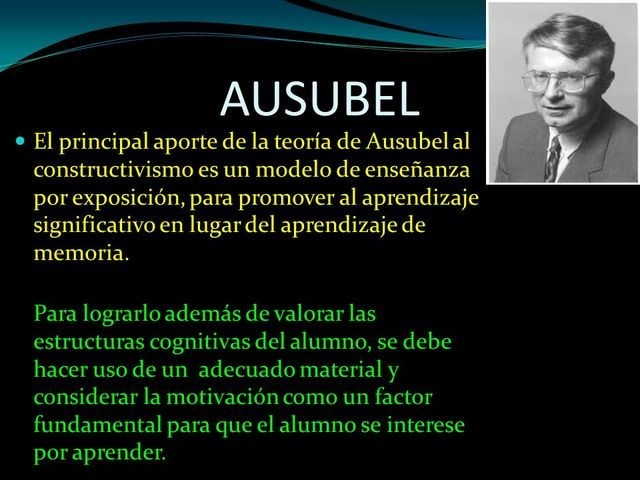 AUSUBEL

El principal aporte de la teoría de Ausubel al constructivismo es un modelo de enseñanza por exposición, para promover al aprendizaje significativo en lugar del aprendizaje de memoria.

Para lograrlo además de valorar las estructuras cognitivas del alumno, se debe hacer uso de un adecuado material y considerar la motivación como un factor fundamental para que el alumno se interese por aprender.